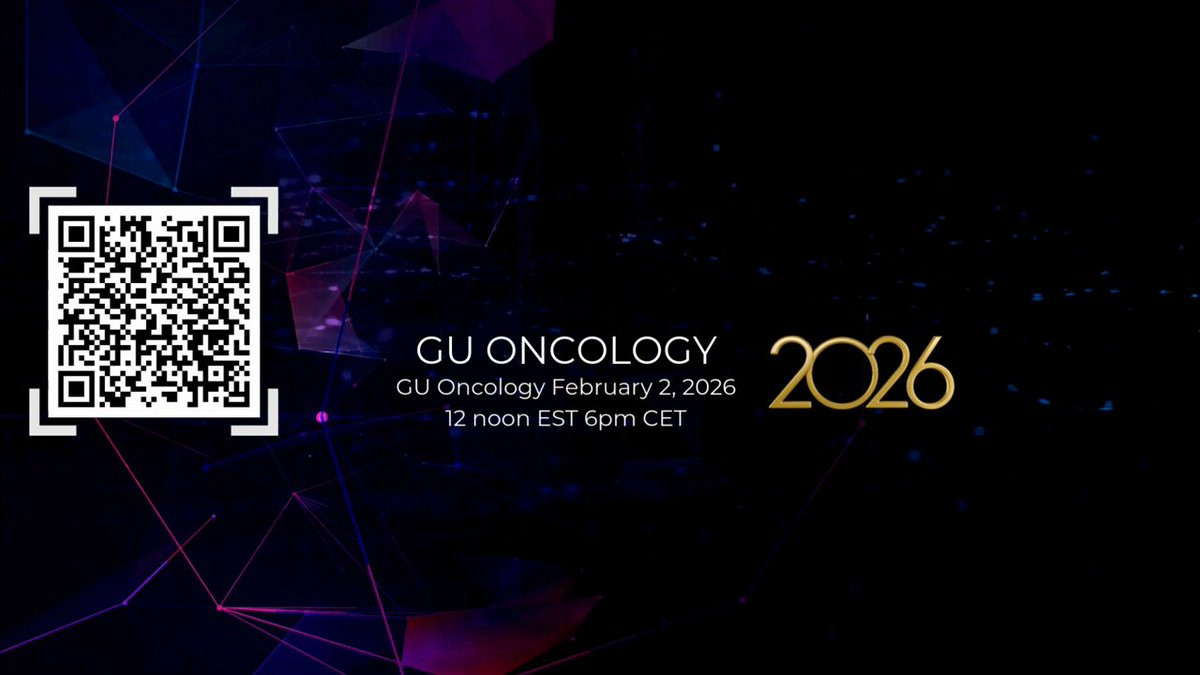 GU ONCOLOGY
GU Oncology February 2, 2026
12 noon EST 6pm CET

2026